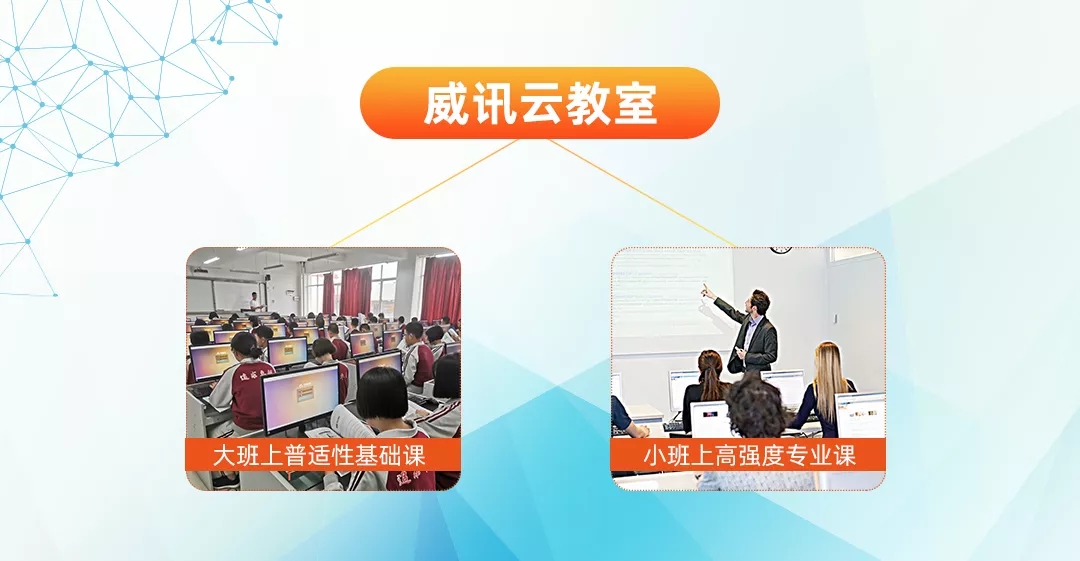 威讯云教室

大班上普适性基础课

小班上高强度专业课